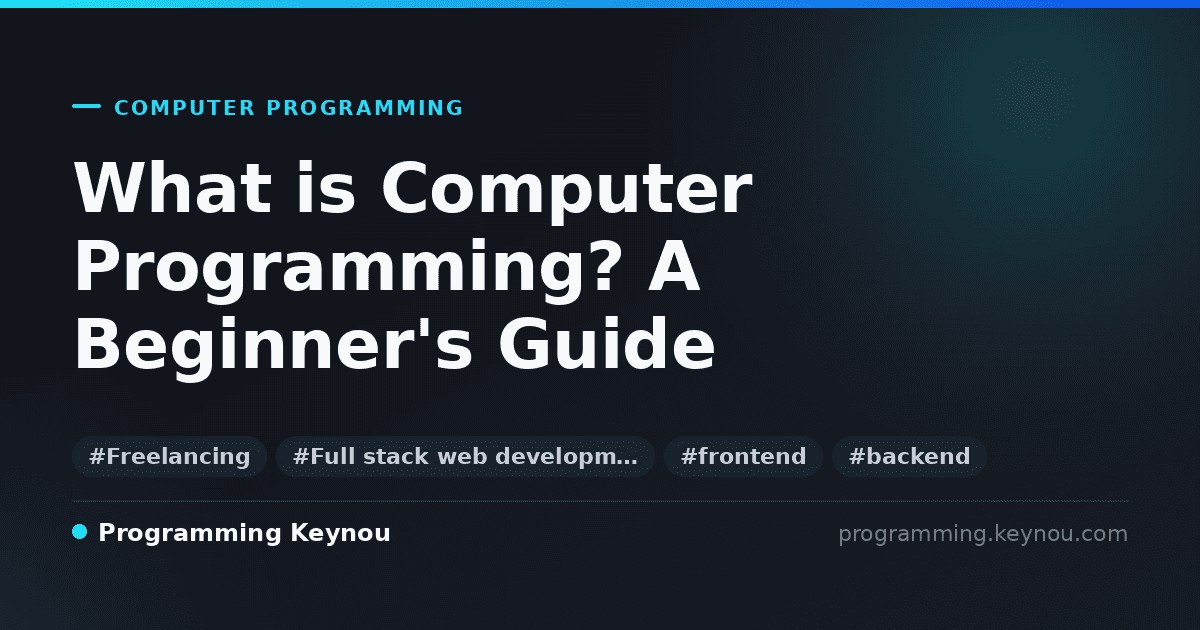 COMPUTER PROGRAMMING

What is Computer Programming? A Beginner's Guide

#Freelancing #Full stack web developm… #frontend #backend

Programming Keynou

programming.keynou.com